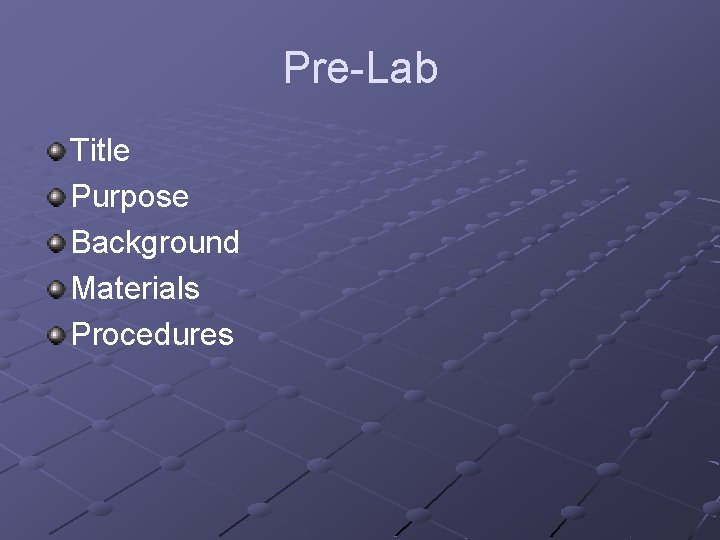 Pre-Lab

Title
Purpose
Background
Materials
Procedures